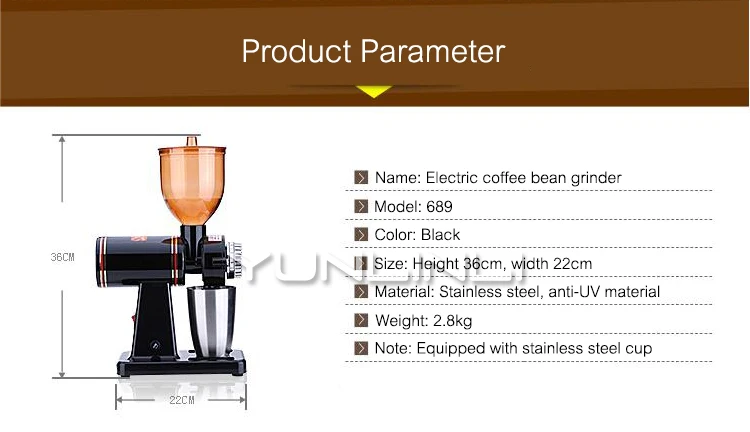 Product Parameter

36CM

22CM

YUNLINLI

Name: Electric coffee bean grinder

Model: 689

Color: Black

Size: Height 36cm, width 22cm

Material: Stainless steel, anti-UV material

Weight: 2.8kg

Note: Equipped with stainless steel cup